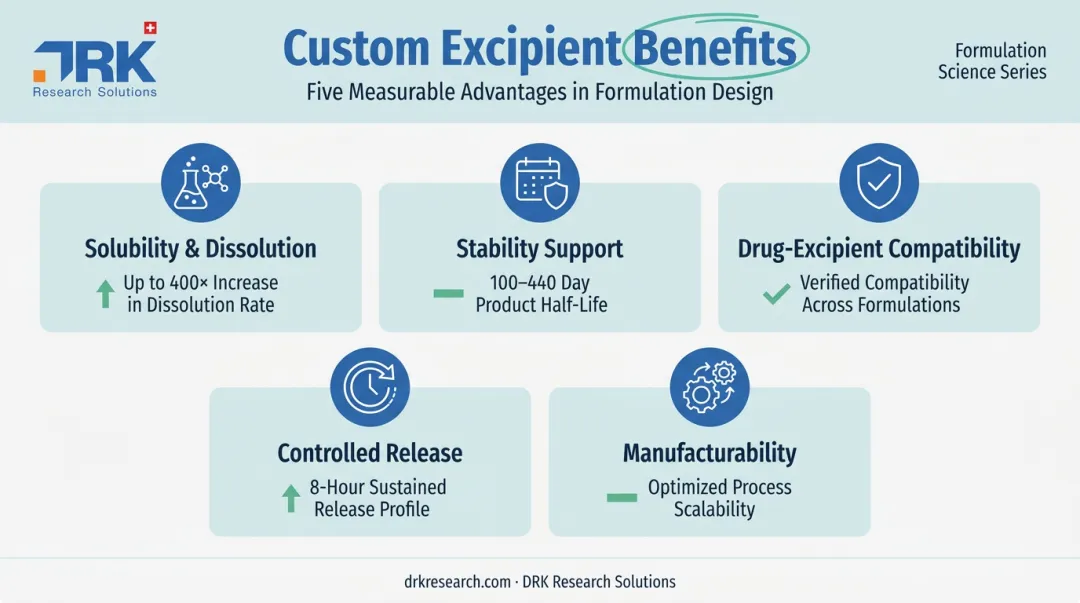 DRK
Research Solutions

Custom Excipient Benefits
Five Measurable Advantages in Formulation Design

Formulation Science Series

Solubility & Dissolution
Up to 400× Increase in Dissolution Rate

Stability Support
100–440 Day Product Half-Life

Drug-Excipient Compatibility
Verified Compatibility Across Formulations

Controlled Release
8-Hour Sustained Release Profile

Manufacturability
Optimized Process Scalability

drkresearch.com · DRK Research Solutions